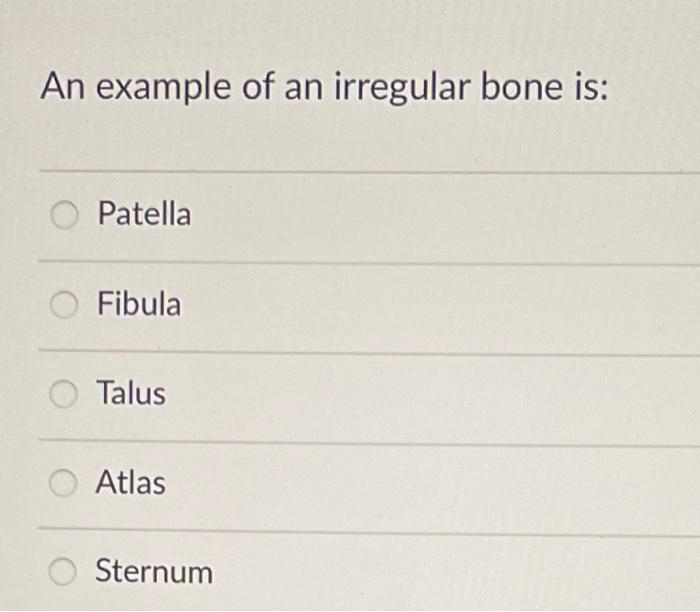 An example of an irregular bone is:

Patella

Fibula

Talus

Atlas

Sternum